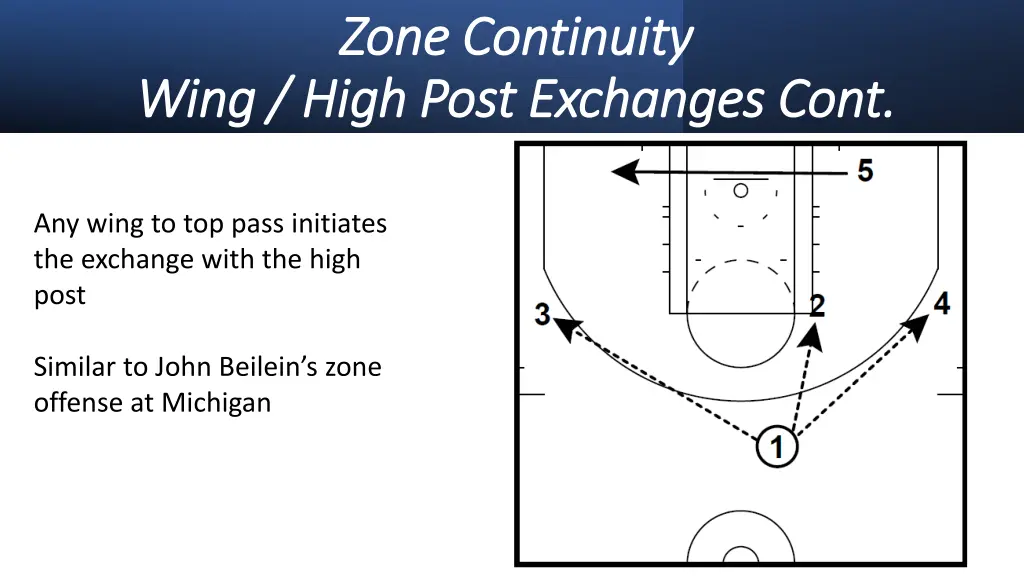 Zone Continuity
Wing / High Post Exchanges Cont.

Any wing to top pass initiates the exchange with the high post

Similar to John Beilein's zone offense at Michigan

5
3
2
4
1